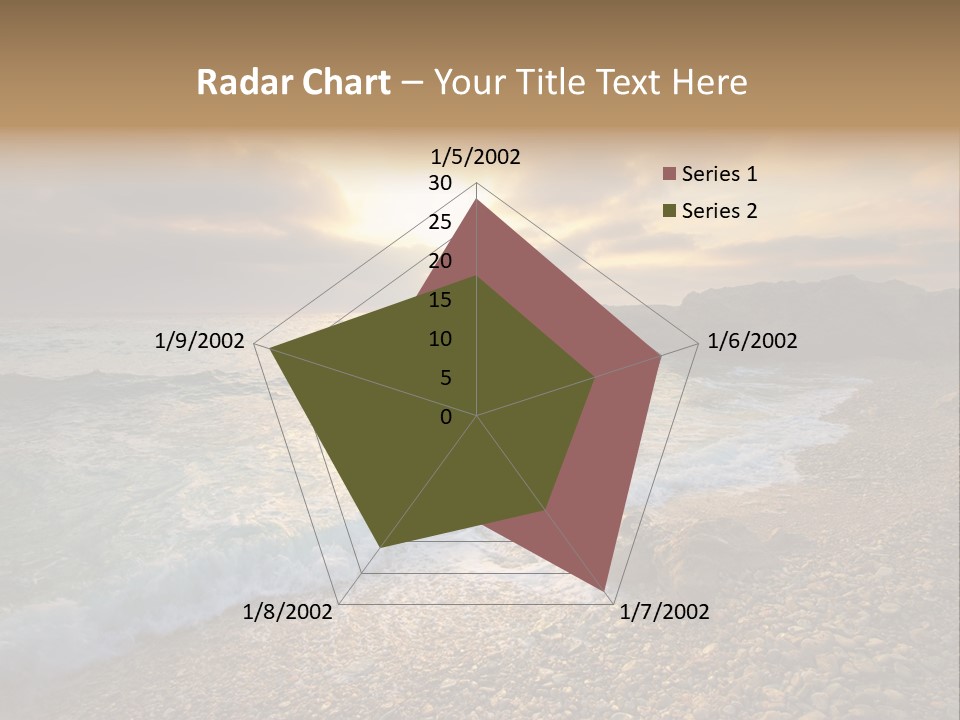 Radar Chart – Your Title Text Here

1/5/2002
30
25
20
15
10
5
0
1/6/2002
1/7/2002
1/8/2002
1/9/2002

Series 1
Series 2